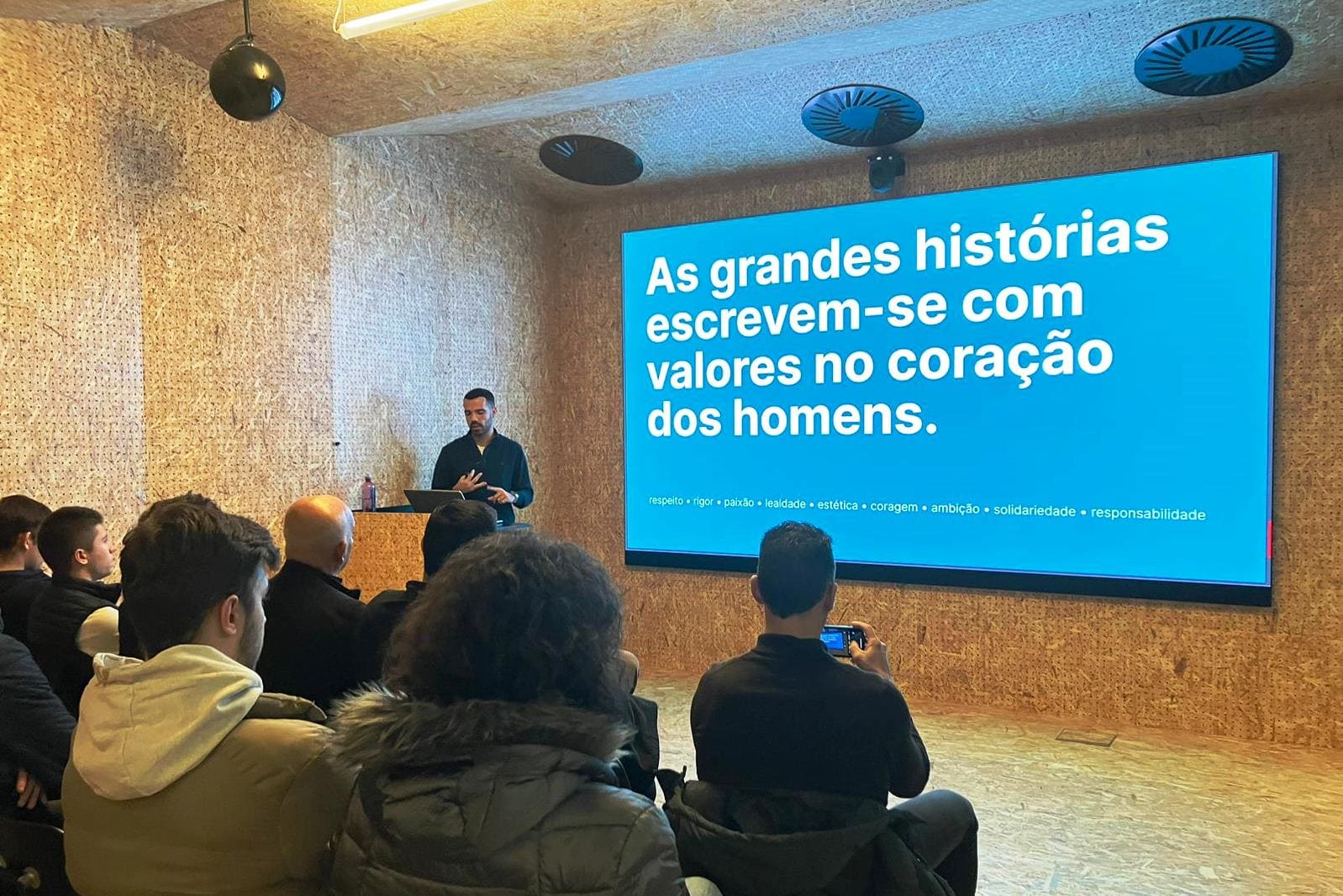 As grandes histórias escrevem-se com valores no coração dos homens.

respeito • rigor • paixão • lealdade • estética • coragem • ambição • solidariedade • responsabilidade